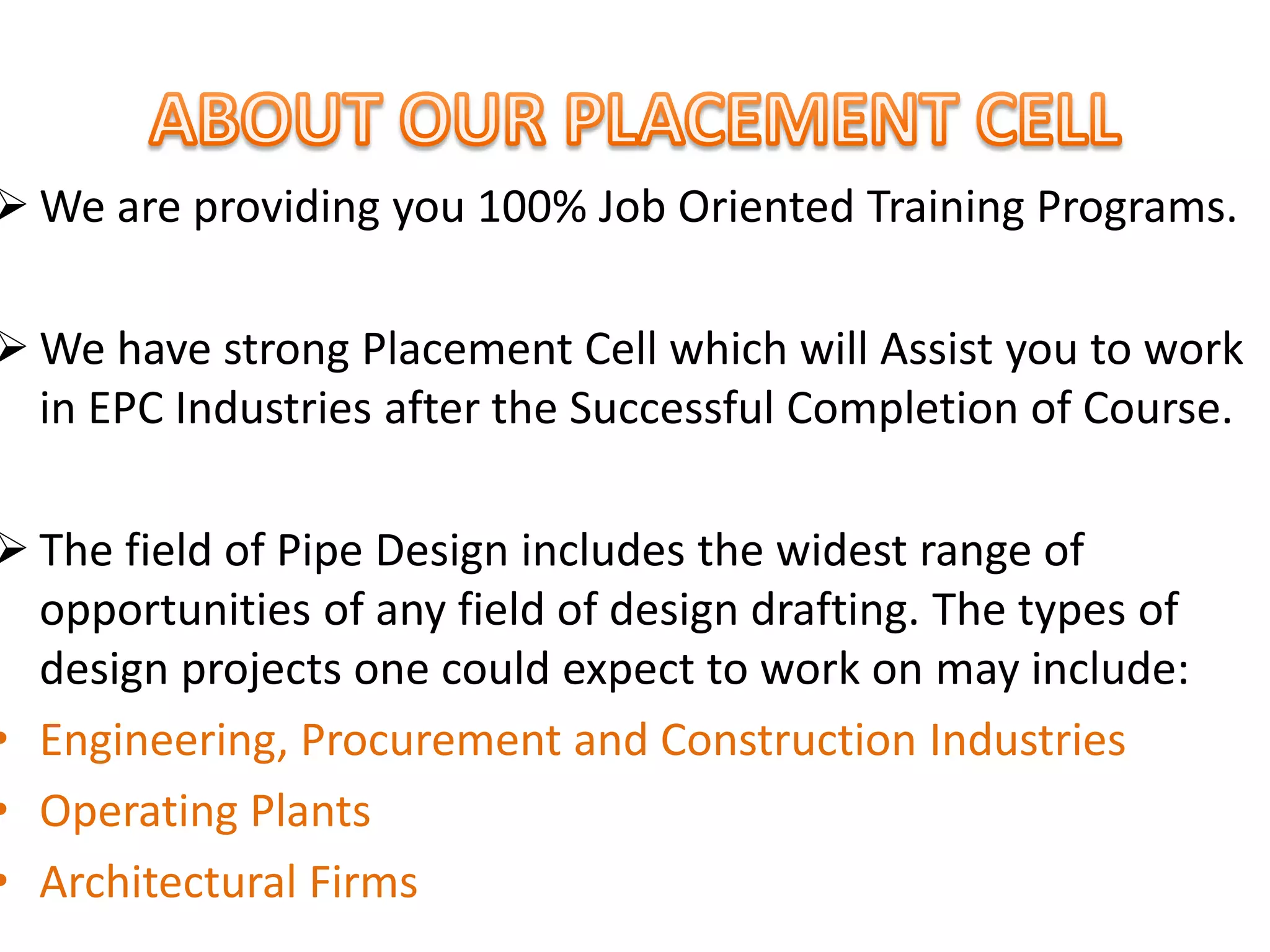 ABOUT OUR PLACEMENT CELL

➢ We are providing you 100% Job Oriented Training Programs.

➢ We have strong Placement Cell which will Assist you to work in EPC Industries after the Successful Completion of Course.

➢ The field of Pipe Design includes the widest range of opportunities of any field of design drafting. The types of design projects one could expect to work on may include:

• Engineering, Procurement and Construction Industries
• Operating Plants
• Architectural Firms